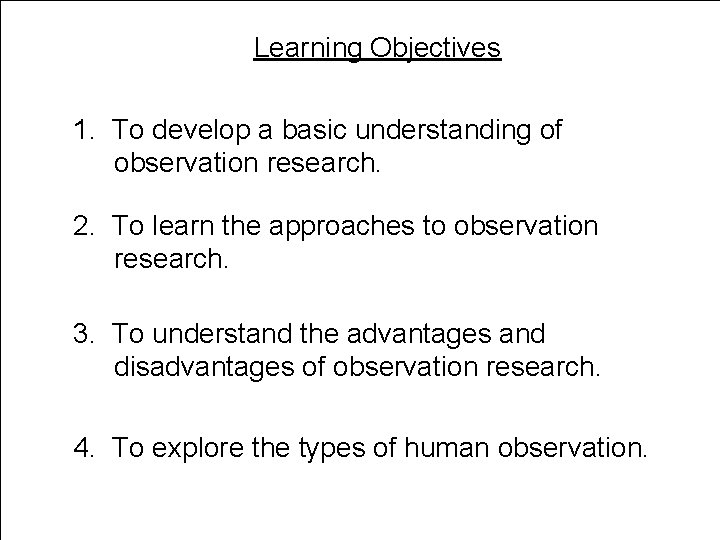 Learning Objectives

1. To develop a basic understanding of observation research.

2. To learn the approaches to observation research.

3. To understand the advantages and disadvantages of observation research.

4. To explore the types of human observation.